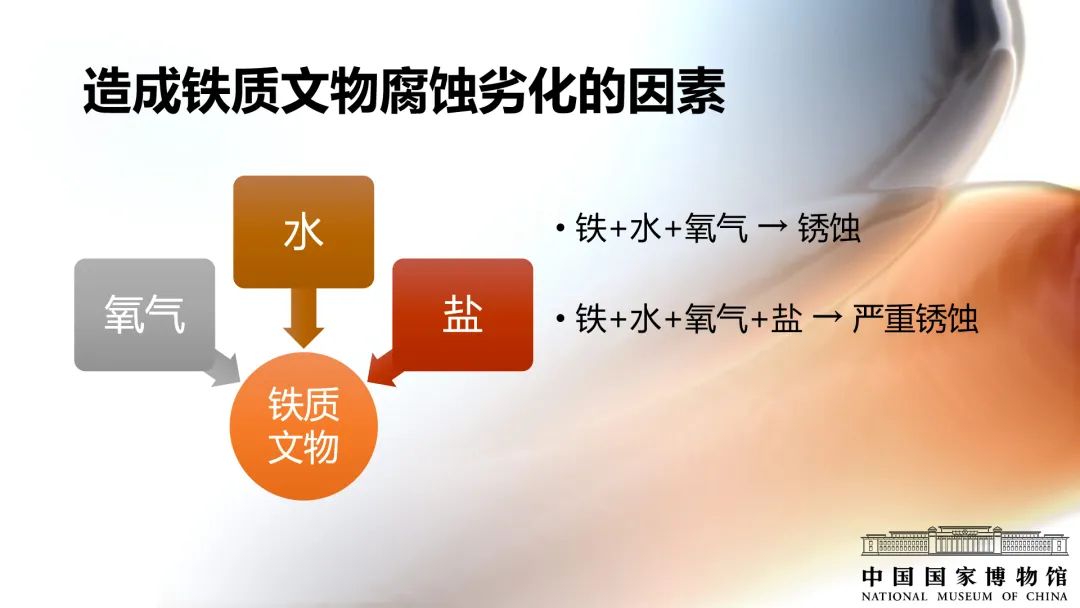 造成铁质文物腐蚀劣化的因素

水

氧气

盐

铁质文物

• 铁+水+氧气 → 锈蚀

• 铁+水+氧气+盐 → 严重锈蚀

中国国家博物馆
NATIONAL MUSEUM OF CHINA